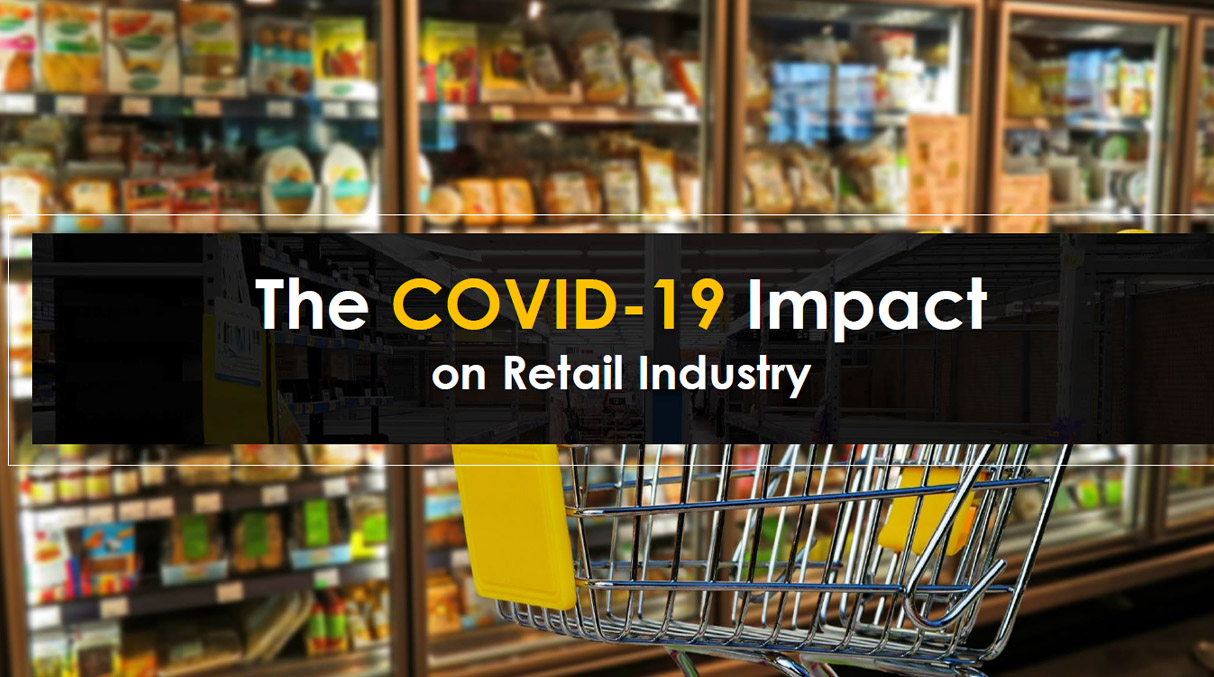 The COVID-19 Impact
on Retail Industry